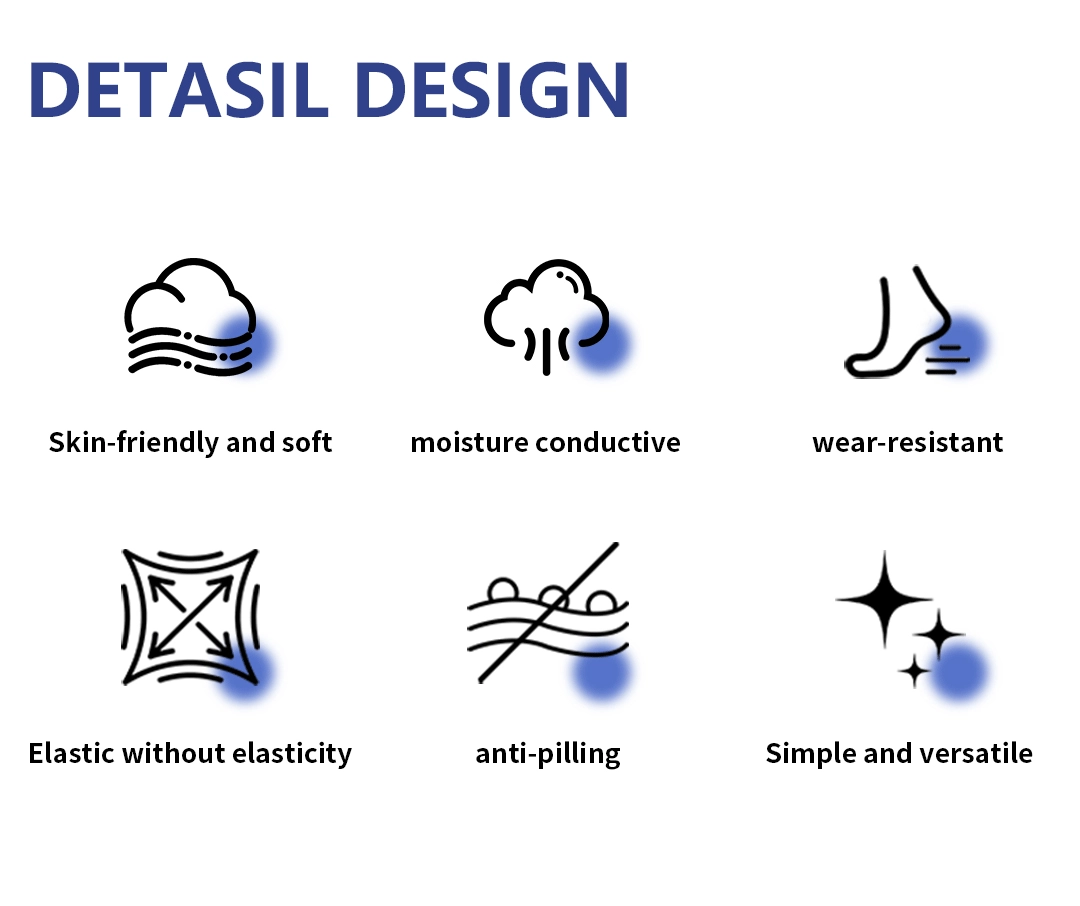 DETASIL DESIGN

Skin-friendly and soft

moisture conductive

wear-resistant

Elastic without elasticity

anti-pilling

Simple and versatile